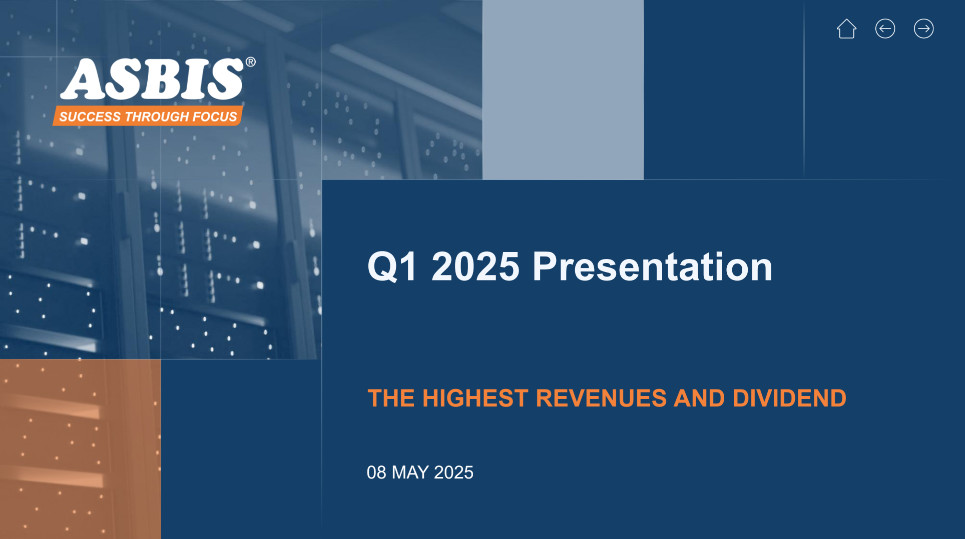 ASBIS®
SUCCESS THROUGH FOCUS

Q1 2025 Presentation

THE HIGHEST REVENUES AND DIVIDEND

08 MAY 2025